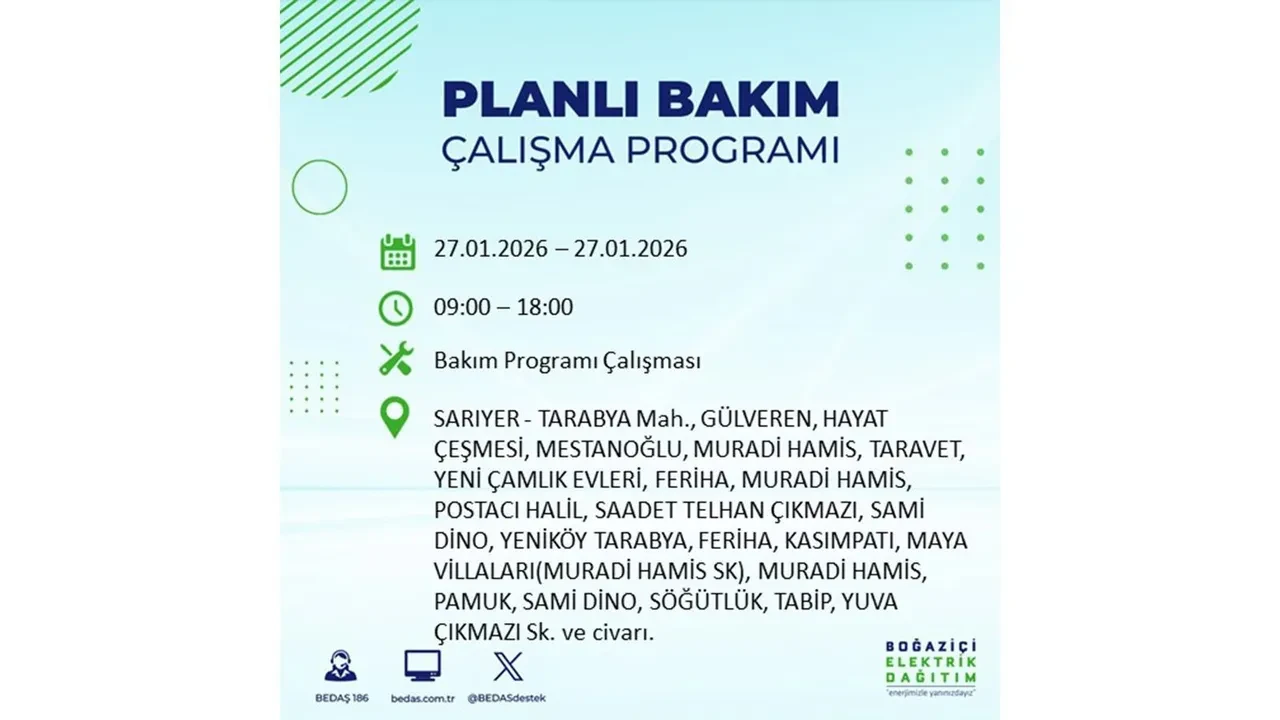 PLANLI BAKIM
ÇALIŞMA PROGRAMI

27.01.2026 – 27.01.2026

09:00 – 18:00

Bakım Programı Çalışması

SARIYER - TARABYA Mah., GÜLVEREN, HAYAT ÇEŞMESİ, MESTANOĞLU, MURADİ HAMİS, TARAVET, YENİ ÇAMLIK EVLERİ, FERİHA, MURADİ HAMİS, POSTACI HALİL, SAADET TELHAN ÇIKMAZI, SAMİ DİNO, YENİKÖY TARABYA, FERİHA, KASIMPATI, MAYA VİLLALARI(MURADİ HAMİS SK), MURADİ HAMİS, PAMUK, SAMİ DİNO, SÖĞÜTLÜK, TABİP, YUVA ÇIKMAZI Sk. ve civarı.

BEDAŞ 186
bedas.com.tr
@BEDASdestek

BOĞAZİÇİ
ELEKTRİK
DAĞITIM
"enerjimizle yanınızdayız"